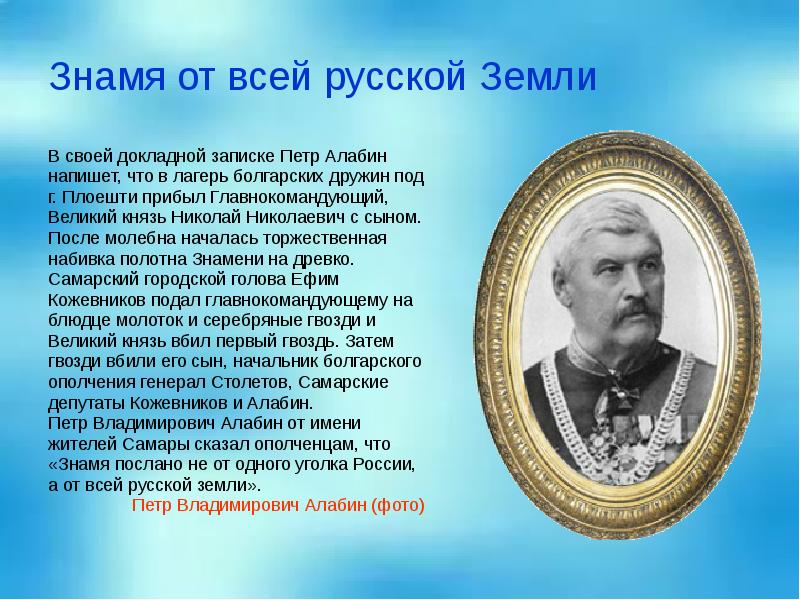 Знамя от всей русской Земли

В своей докладной записке Петр Алабин напишет, что в лагерь болгарских дружин под г. Плоешти прибыл Главнокомандующий, Великий князь Николай Николаевич с сыном. После молебна началась торжественная набивка полотна Знамени на древко. Самарский городской голова Ефим Кожевников подал главнокомандующему на блюдце молоток и серебряные гвозди и Великий князь вбил первый гвоздь. Затем гвозди вбили его сын, начальник болгарского ополчения генерал Столетов, Самарские депутаты Кожевников и Алабин.
Петр Владимирович Алабин от имени жителей Самары сказал ополченцам, что «Знамя послано не от одного уголка России, а от всей русской земли».

Петр Владимирович Алабин (фото)